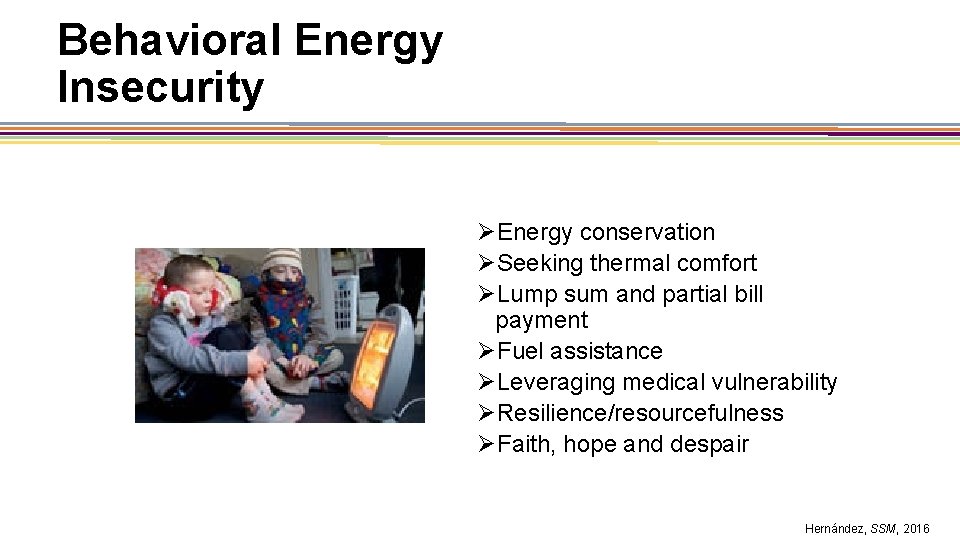 Behavioral Energy Insecurity

➢Energy conservation
➢Seeking thermal comfort
➢Lump sum and partial bill payment
➢Fuel assistance
➢Leveraging medical vulnerability
➢Resilience/resourcefulness
➢Faith, hope and despair

Hernández, SSM, 2016